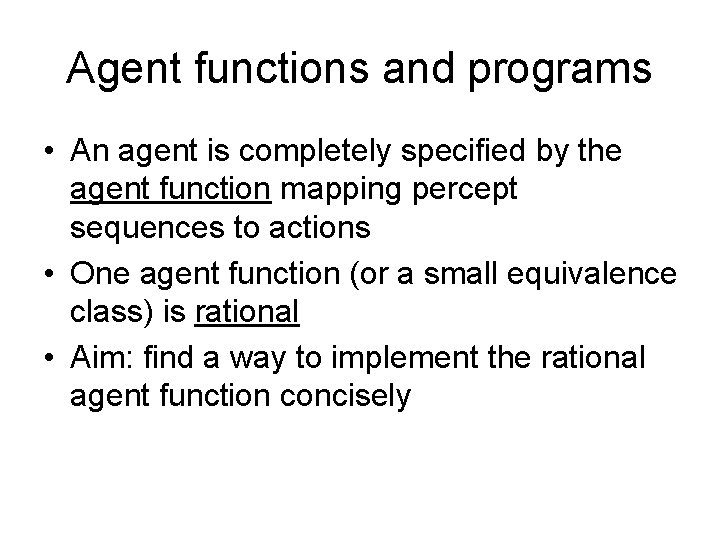 Agent functions and programs

• An agent is completely specified by the agent function mapping percept sequences to actions
• One agent function (or a small equivalence class) is rational
• Aim: find a way to implement the rational agent function concisely